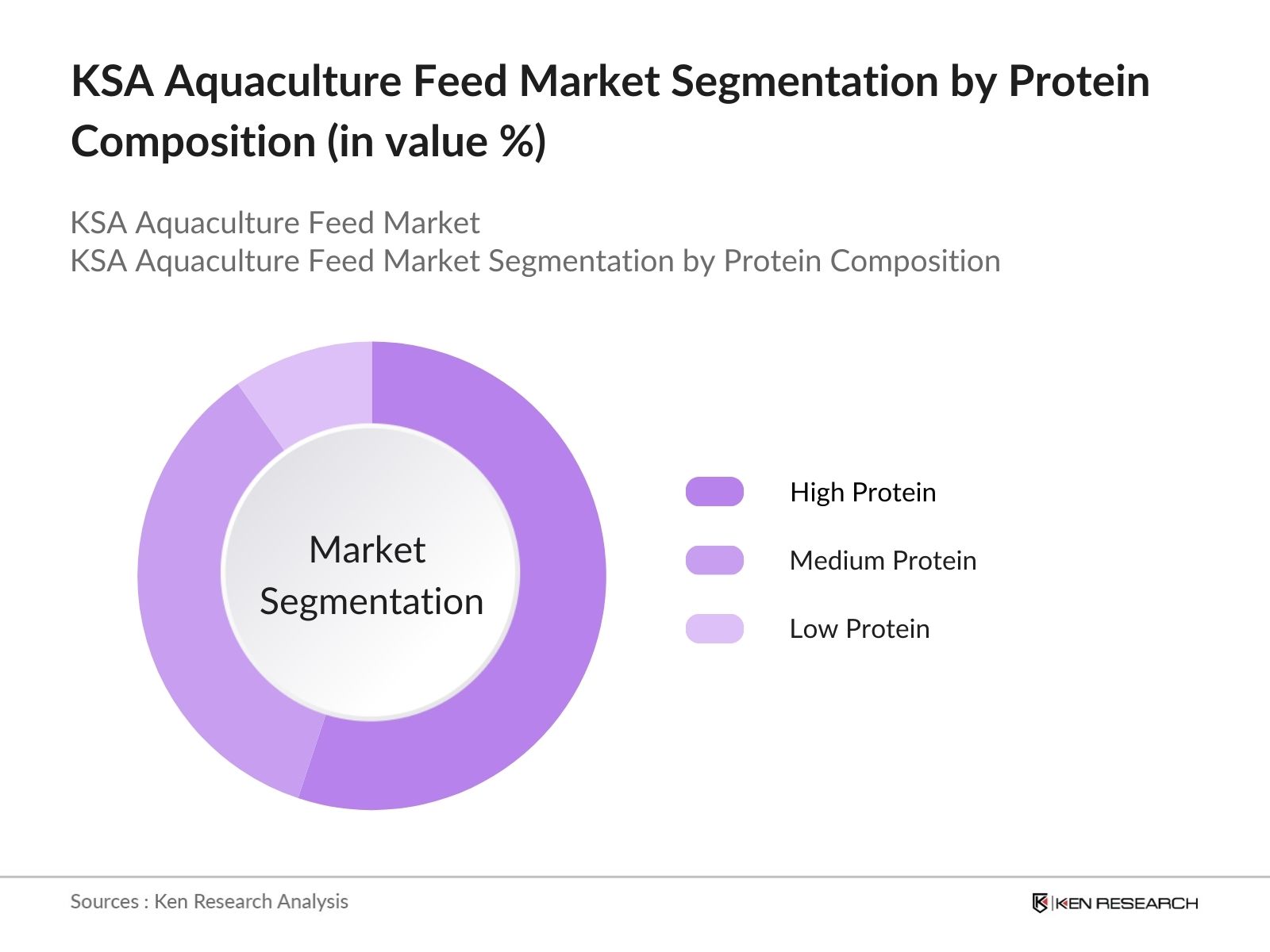 KSA Aquaculture Feed Market Segmentation by Protein Composition (in value %)

KSA Aquaculture Feed Market
KSA Aquaculture Feed Market Segmentation by Protein Composition

Market Segmentation

High Protein

Medium Protein

Low Protein

Sources : Ken Research Analysis

KEN RESEARCH